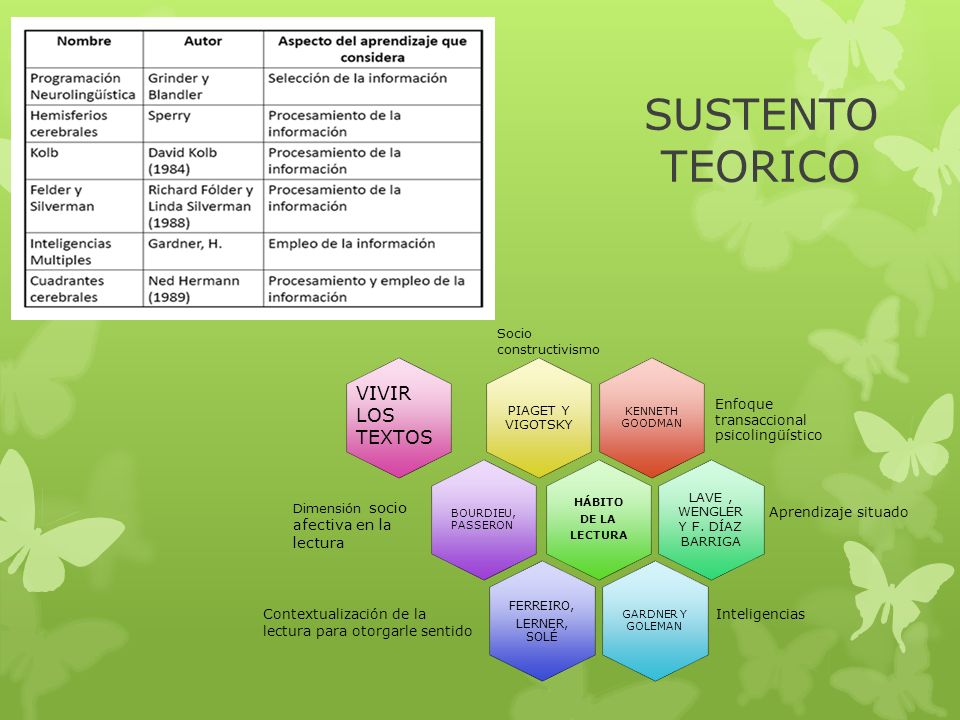 | Nombre | Autor | Aspecto del aprendizaje que considera |
|---|---|---|
| Programación Neurolingüística | Grinder y Blandler | Selección de la información |
| Hemisferios cerebrales | Sperry | Procesamiento de la información |
| Kolb | David Kolb (1984) | Procesamiento de la información |
| Felder y Silverman | Richard Fólder y Linda Silverman (1988) | Procesamiento de la información |
| Inteligencias Multiples | Gardner, H. | Empleo de la información |
| Cuadrantes cerebrales | Ned Hermann (1989) | Procesamiento y empleo de la información |

SUSTENTO TEORICO

Socio constructivismo

VIVIR LOS TEXTOS

PIAGET Y VIGOTSKY

KENNETH GOODMAN

Enfoque transaccional psicolingüístico

Dimensión socio afectiva en la lectura

BOURDIEU, PASSERON

HÁBITO DE LA LECTURA

LAVE , WENGLER Y F. DÍAZ BARRIGA

Aprendizaje situado

Contextualización de la lectura para otorgarle sentido

FERREIRO, LERNER, SOLÉ

GARDNER Y GOLEMAN

Inteligencias